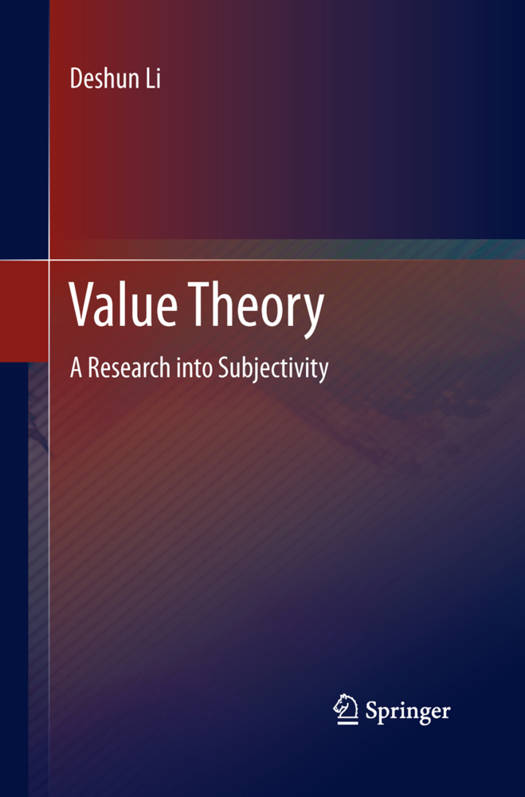 Deshun Li

Value Theory

A Research into Subjectivity

Springer